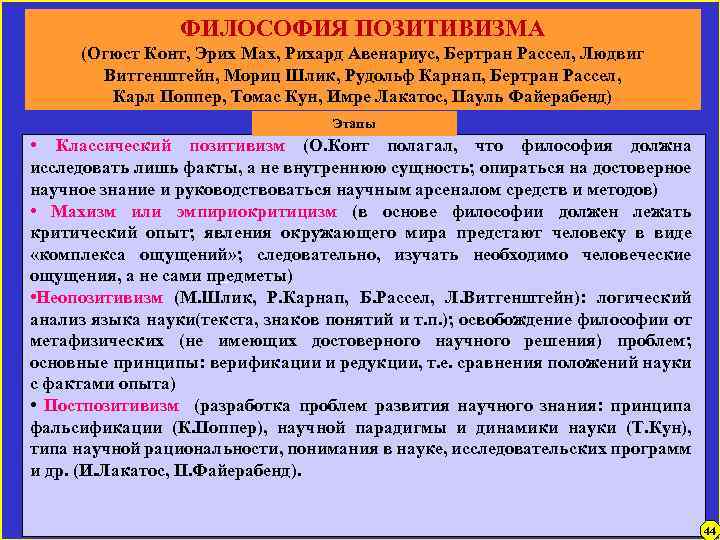 ФИЛОСОФИЯ ПОЗИТИВИЗМА
(Огюст Конт, Эрих Мах, Рихард Авенариус, Бертран Рассел, Людвиг Витгенштейн, Мориц Шлик, Рудольф Карнап, Бертран Рассел, Карл Поппер, Томас Кун, Имре Лакатос, Пауль Файерабенд)

Этапы

• Классический позитивизм (О.Конт полагал, что философия должна исследовать лишь факты, а не внутреннюю сущность; опираться на достоверное научное знание и руководствоваться научным арсеналом средств и методов)
• Махизм или эмпириокритицизм (в основе философии должен лежать критический опыт; явления окружающего мира предстают человеку в виде «комплекса ощущений»; следовательно, изучать необходимо человеческие ощущения, а не сами предметы)
•Неопозитивизм (М.Шлик, Р.Карнап, Б.Рассел, Л.Витгенштейн): логический анализ языка науки(текста, знаков понятий и т.п.); освобождение философии от метафизических (не имеющих достоверного научного решения) проблем; основные принципы: верификации и редукции, т.е. сравнения положений науки с фактами опыта)
• Постпозитивизм (разработка проблем развития научного знания: принципа фальсификации (К.Поппер), научной парадигмы и динамики науки (Т.Кун), типа научной рациональности, понимания в науке, исследовательских программ и др. (И.Лакатос, П.Файерабенд).

44